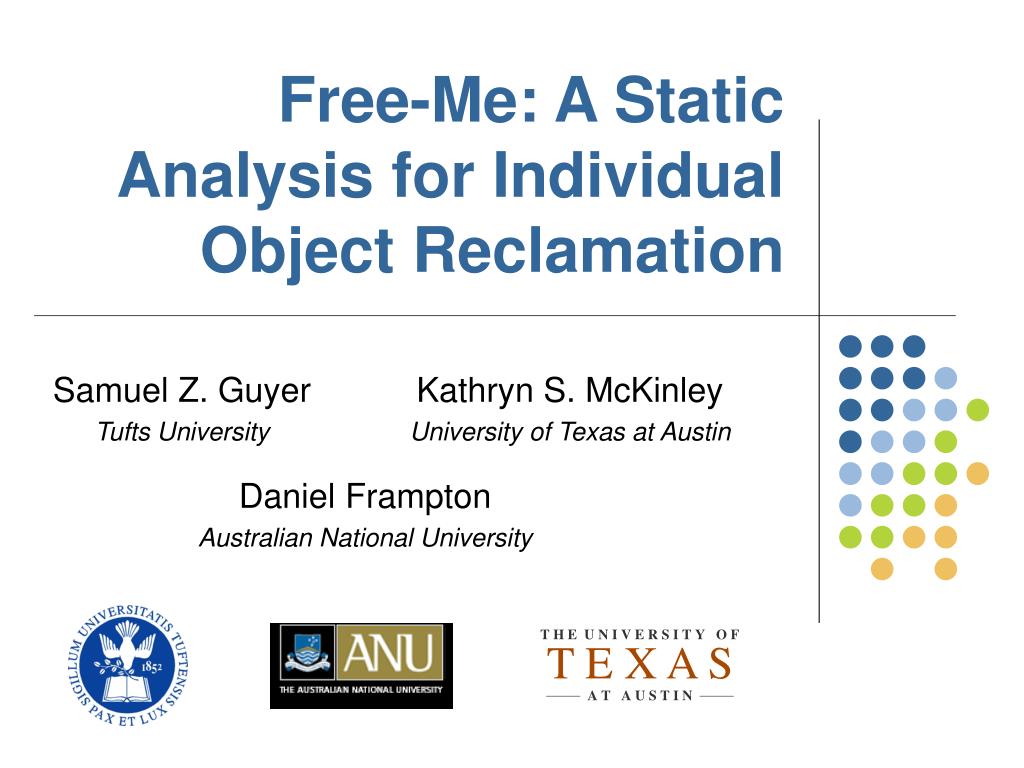 Free-Me: A Static Analysis for Individual Object Reclamation

Samuel Z. Guyer
Tufts University

Kathryn S. McKinley
University of Texas at Austin

Daniel Frampton
Australian National University

SIGILLUM UNIVERSITATIS TUFTENSIS PAX ET LUX 1852

ANU
THE AUSTRALIAN NATIONAL UNIVERSITY

THE UNIVERSITY OF
TEXAS
AT AUSTIN